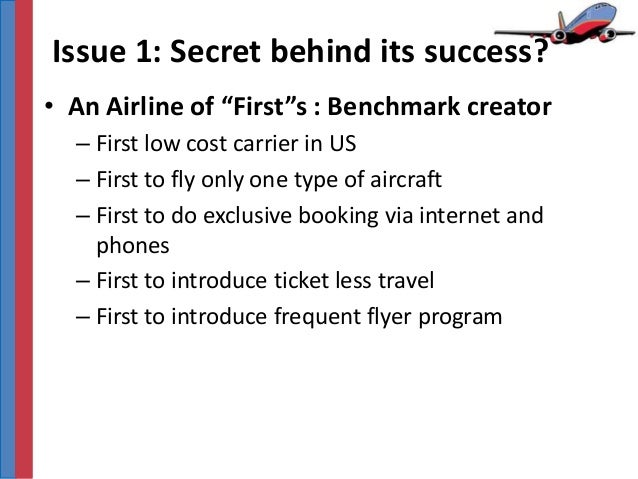 Issue 1: Secret behind its success?

• An Airline of “First”s : Benchmark creator
– First low cost carrier in US
– First to fly only one type of aircraft
– First to do exclusive booking via internet and phones
– First to introduce ticket less travel
– First to introduce frequent flyer program